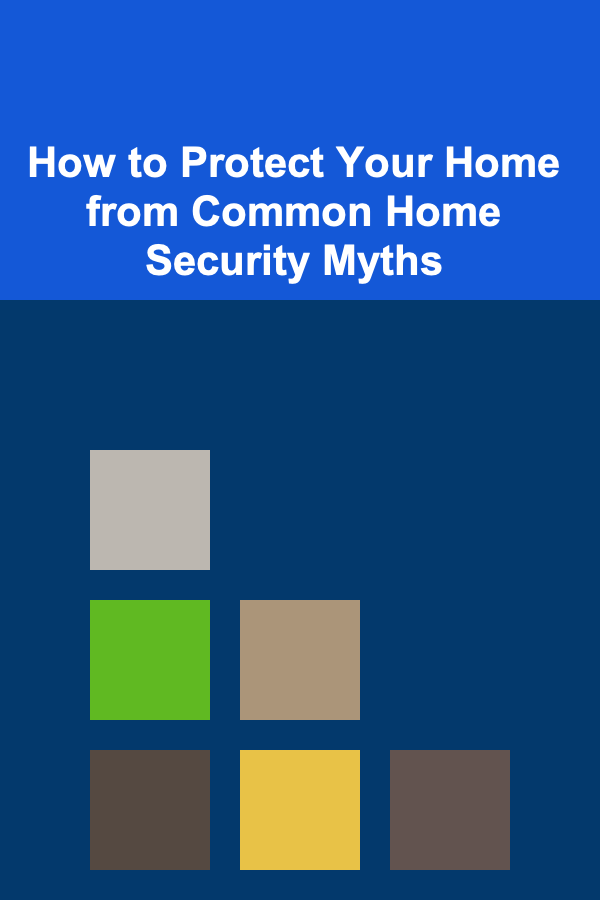 How to Protect Your Home from Common Home Security Myths